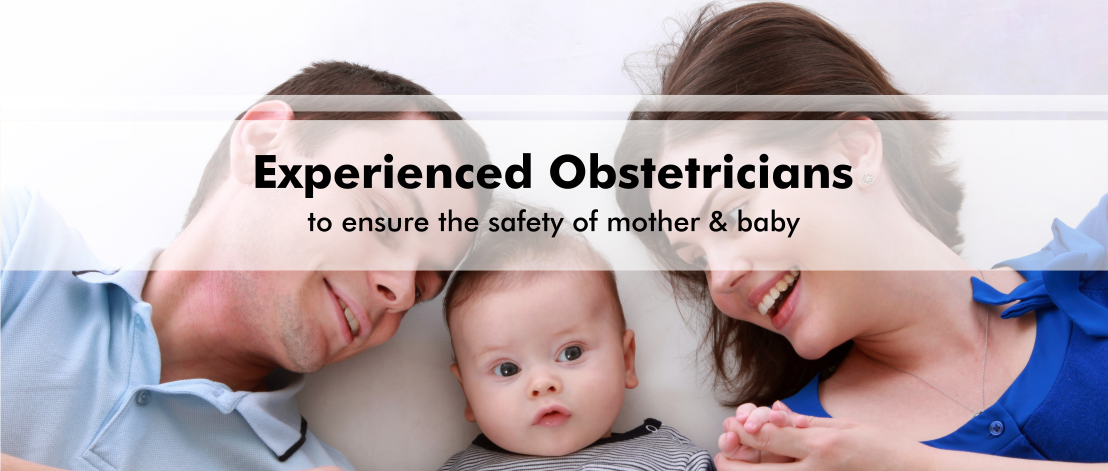 Experienced Obstetricians

to ensure the safety of mother & baby